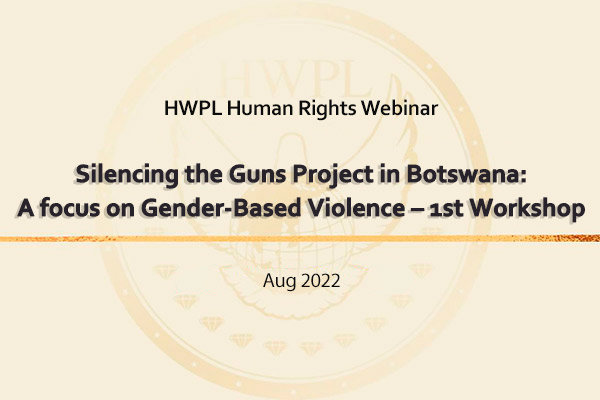 HWPL

HWPL Human Rights Webinar

Silencing the Guns Project in Botswana:
A focus on Gender-Based Violence – 1st Workshop

Aug 2022